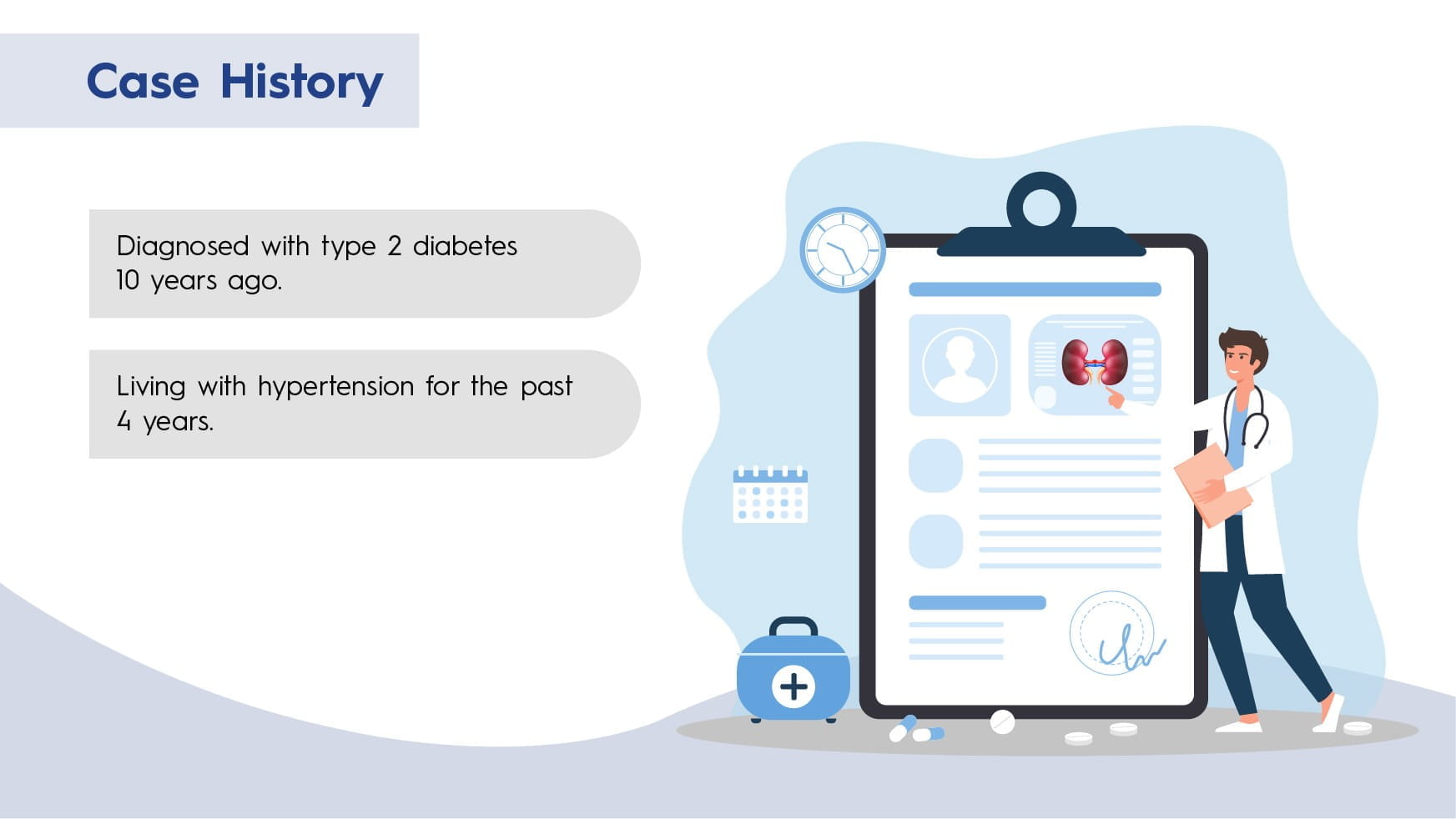 Case History

Diagnosed with type 2 diabetes 10 years ago.

Living with hypertension for the past 4 years.